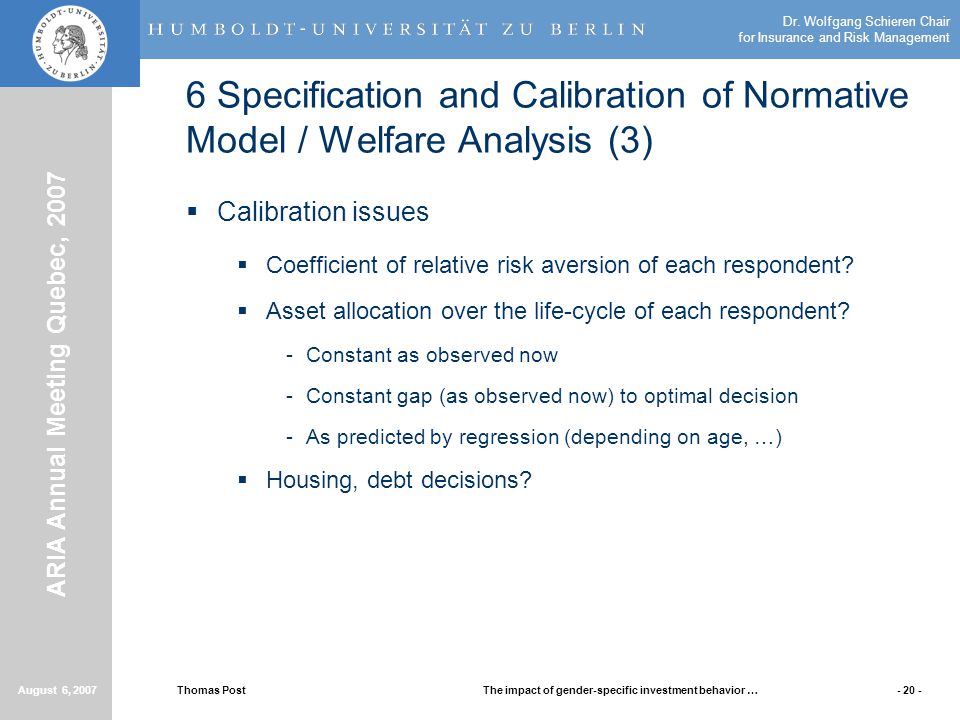 HUMBOLDT-UNIVERSITÄT ZU BERLIN

HUMBOLDT-UNIVERSITÄT ZU BERLIN

Dr. Wolfgang Schieren Chair for Insurance and Risk Management

ARIA Annual Meeting Quebec, 2007

6 Specification and Calibration of Normative Model / Welfare Analysis (3)

▪ Calibration issues

▪ Coefficient of relative risk aversion of each respondent?

▪ Asset allocation over the life-cycle of each respondent?

- Constant as observed now

- Constant gap (as observed now) to optimal decision

- As predicted by regression (depending on age, …)

▪ Housing, debt decisions?

August 6, 2007 Thomas Post The impact of gender-specific investment behavior … - 20 -